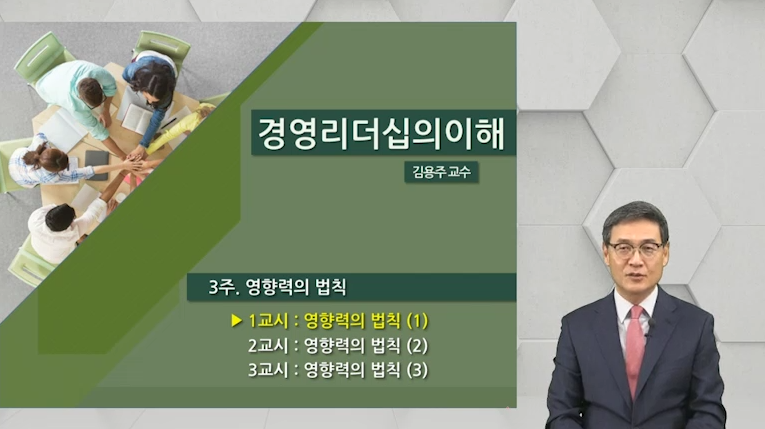 경영리더십의이해

김용주 교수

3주. 영향력의 법칙

▶ 1교시 : 영향력의 법칙 (1)
2교시 : 영향력의 법칙 (2)
3교시 : 영향력의 법칙 (3)